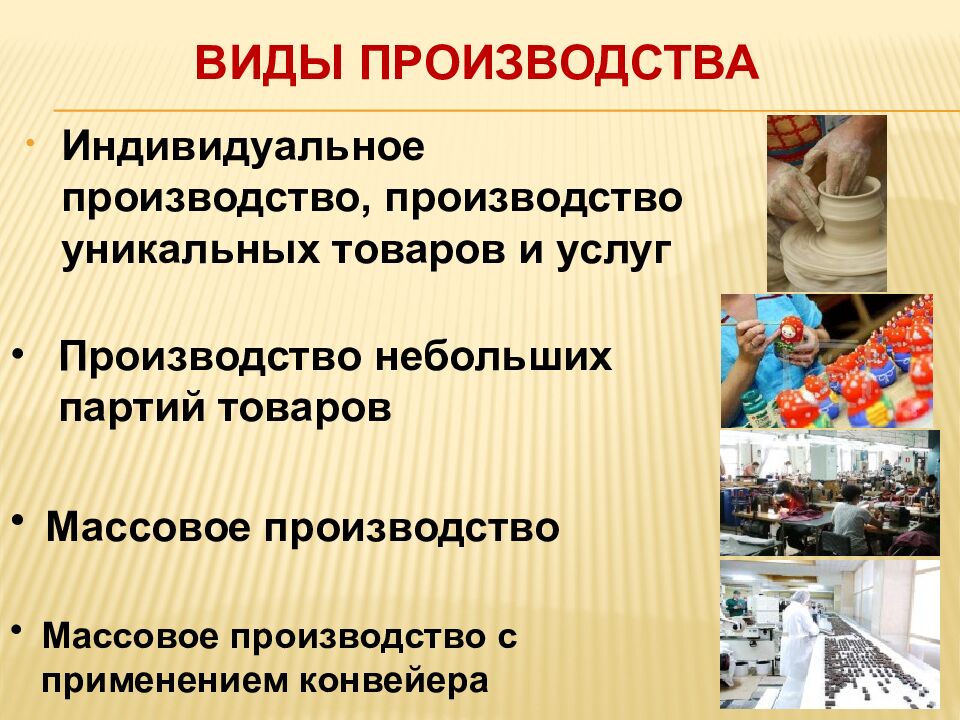 ВИДЫ ПРОИЗВОДСТВА

• Индивидуальное производство, производство уникальных товаров и услуг

• Производство небольших партий товаров

• Массовое производство

• Массовое производство с применением конвейера